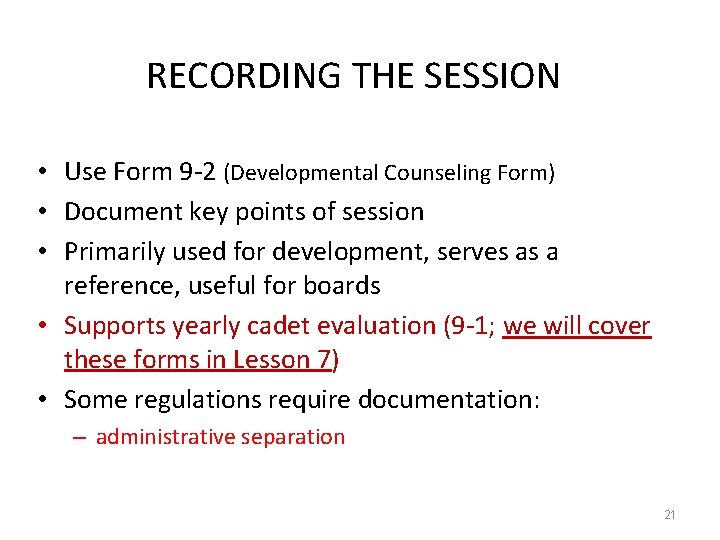 RECORDING THE SESSION

• Use Form 9-2 (Developmental Counseling Form)
• Document key points of session
• Primarily used for development, serves as a reference, useful for boards
• Supports yearly cadet evaluation (9-1; we will cover these forms in Lesson 7)
• Some regulations require documentation:
– administrative separation

21